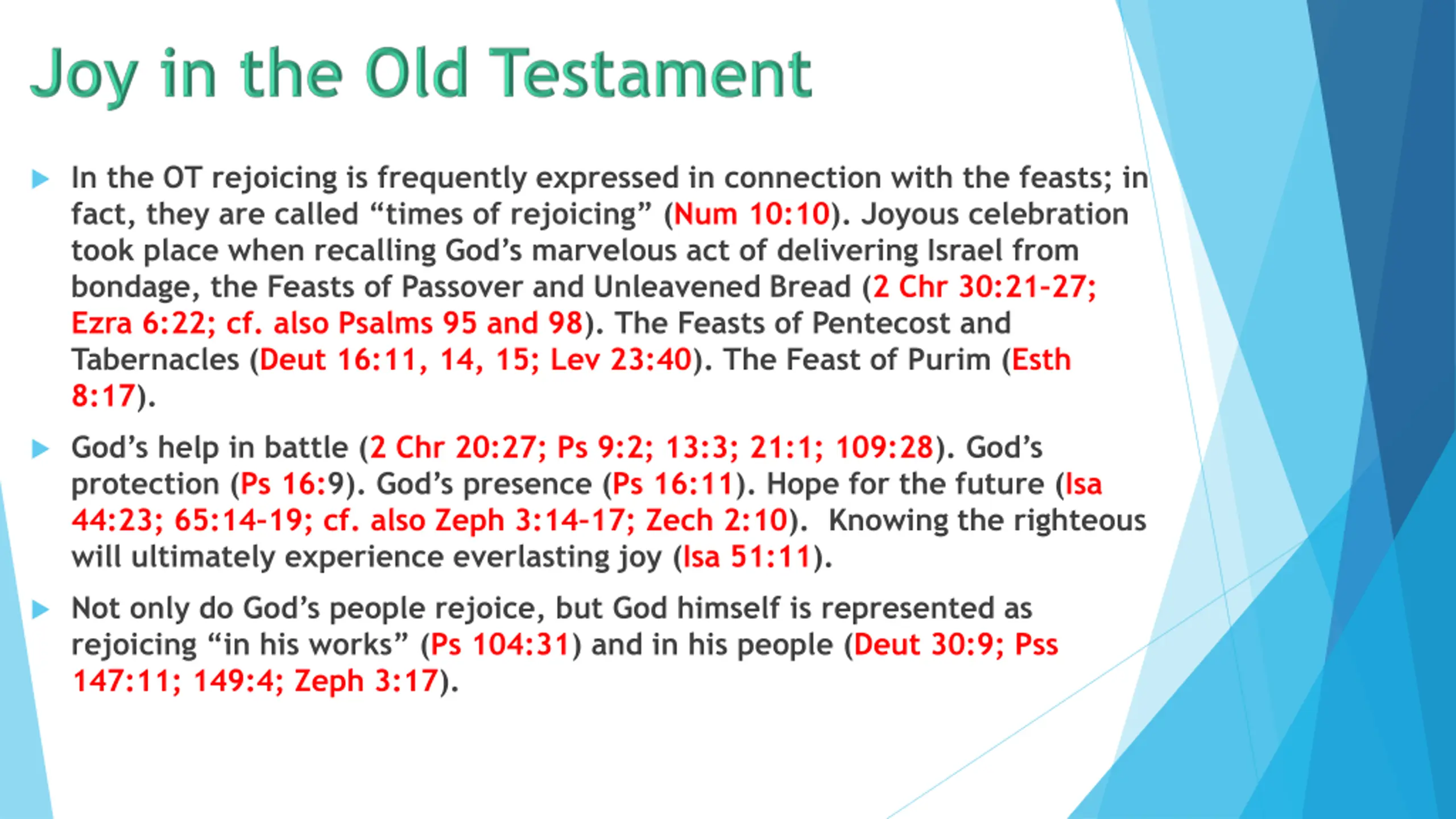 Joy in the Old Testament

In the OT rejoicing is frequently expressed in connection with the feasts; in fact, they are called “times of rejoicing” (Num 10:10). Joyous celebration took place when recalling God’s marvelous act of delivering Israel from bondage, the Feasts of Passover and Unleavened Bread (2 Chr 30:21-27; Ezra 6:22; cf. also Psalms 95 and 98). The Feasts of Pentecost and Tabernacles (Deut 16:11, 14, 15; Lev 23:40). The Feast of Purim (Esth 8:17).

God’s help in battle (2 Chr 20:27; Ps 9:2; 13:3; 21:1; 109:28). God’s protection (Ps 16:9). God’s presence (Ps 16:11). Hope for the future (Isa 44:23; 65:14-19; cf. also Zeph 3:14-17; Zech 2:10). Knowing the righteous will ultimately experience everlasting joy (Isa 51:11).

Not only do God’s people rejoice, but God himself is represented as rejoicing “in his works” (Ps 104:31) and in his people (Deut 30:9; Pss 147:11; 149:4; Zeph 3:17).